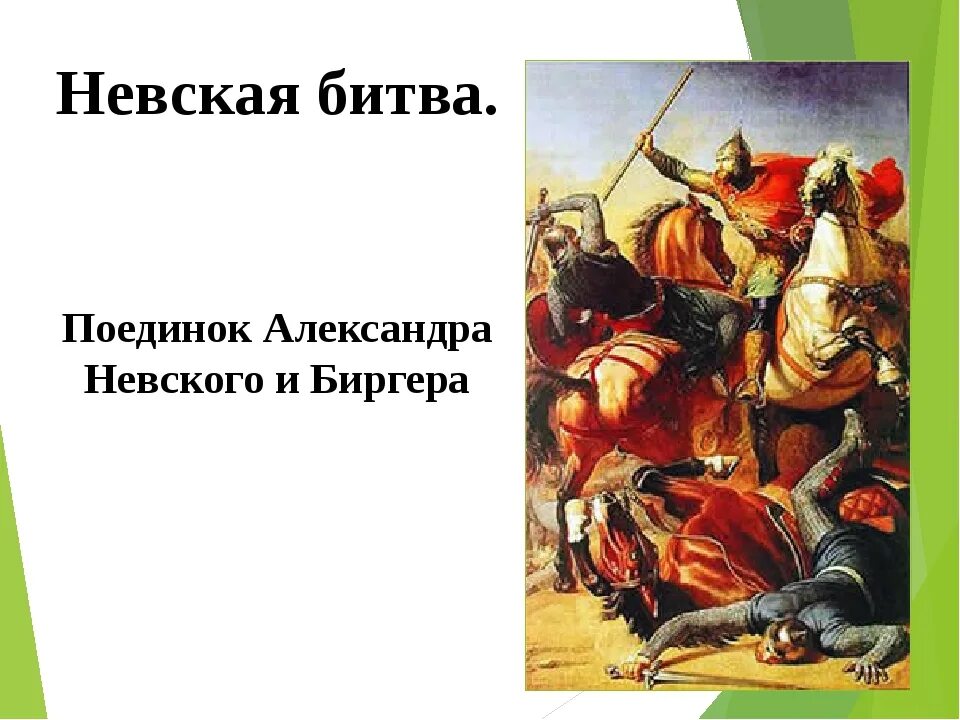 Невская битва.

Поединок Александра Невского и Биргера